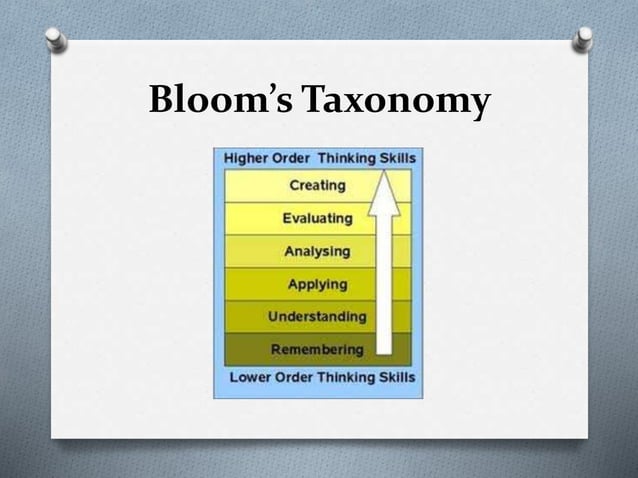 Bloom's Taxonomy

Higher Order Thinking Skills

Creating

Evaluating

Analysing

Applying

Understanding

Remembering

Lower Order Thinking Skills